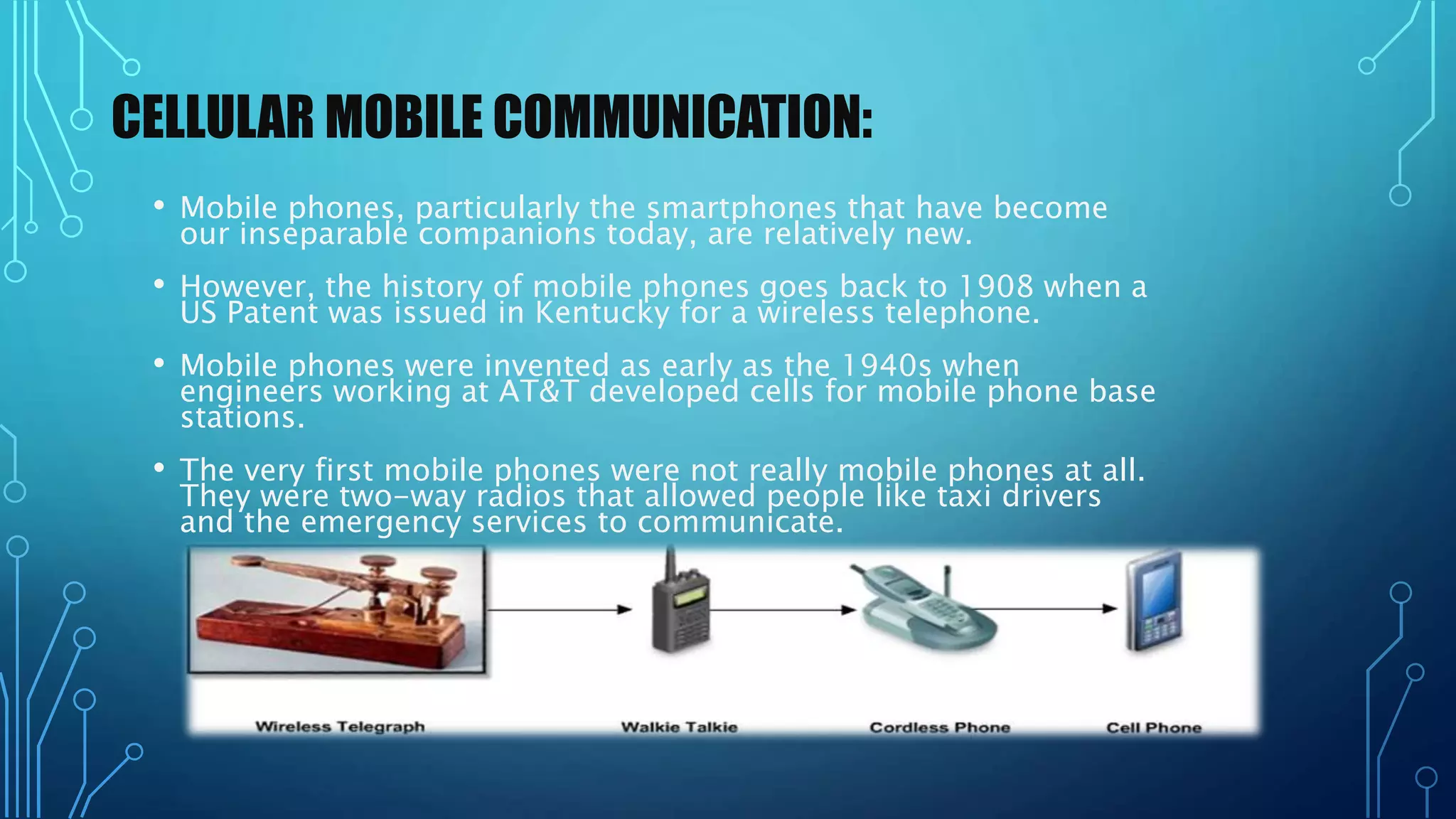 CELLULAR MOBILE COMMUNICATION:

• Mobile phones, particularly the smartphones that have become our inseparable companions today, are relatively new.

• However, the history of mobile phones goes back to 1908 when a US Patent was issued in Kentucky for a wireless telephone.

• Mobile phones were invented as early as the 1940s when engineers working at AT&T developed cells for mobile phone base stations.

• The very first mobile phones were not really mobile phones at all. They were two-way radios that allowed people like taxi drivers and the emergency services to communicate.

Wireless Telegraph

Walkie Talkie

Cordless Phone

Cell Phone